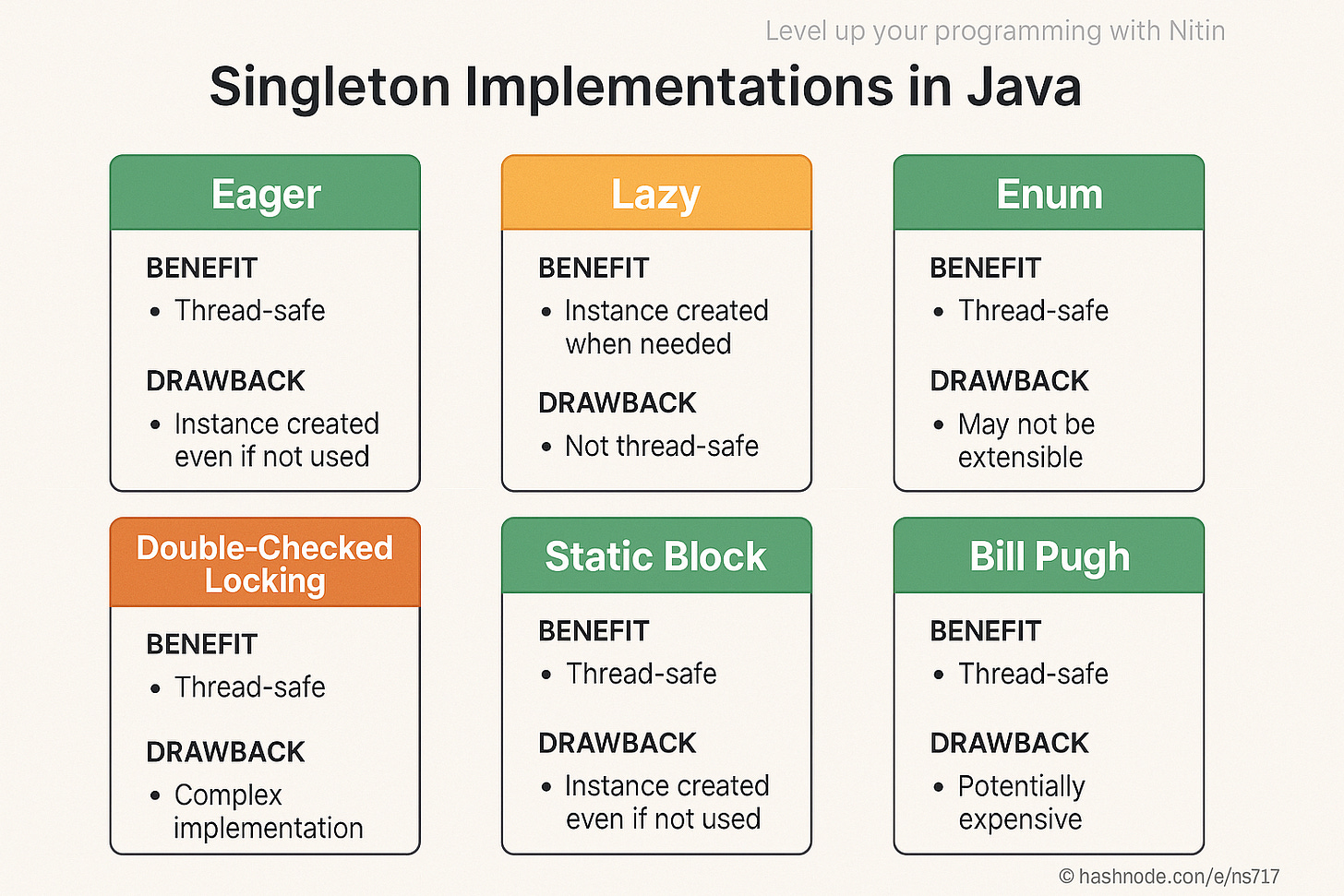 Level up your programming with Nitin

Singleton Implementations in Java

Eager

BENEFIT

• Thread-safe

DRAWBACK

• Instance created even if not used

Lazy

BENEFIT

• Instance created when needed

DRAWBACK

• Not thread-safe

Enum

BENEFIT

• Thread-safe

DRAWBACK

• May not be extensible

Double-Checked Locking

BENEFIT

• Thread-safe

DRAWBACK

• Complex implementation

Static Block

BENEFIT

• Thread-safe

DRAWBACK

• Instance created even if not used

Bill Pugh

BENEFIT

• Thread-safe

DRAWBACK

• Potentially expensive

© hashnode.com/e/ns717